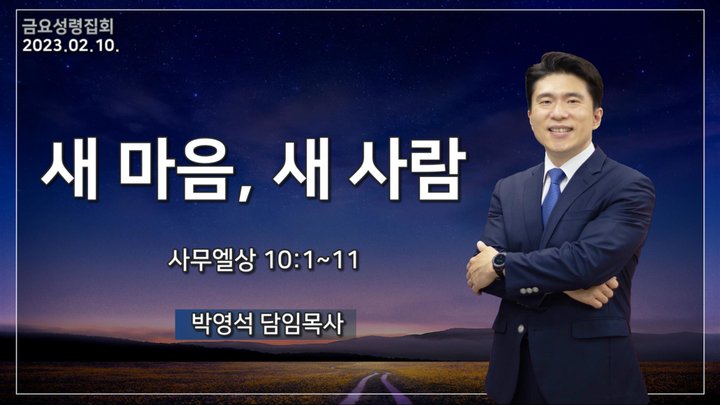 금요성령집회
2023.02.10.

새 마음, 새 사람

사무엘상 10:1~11

박영석 담임목사